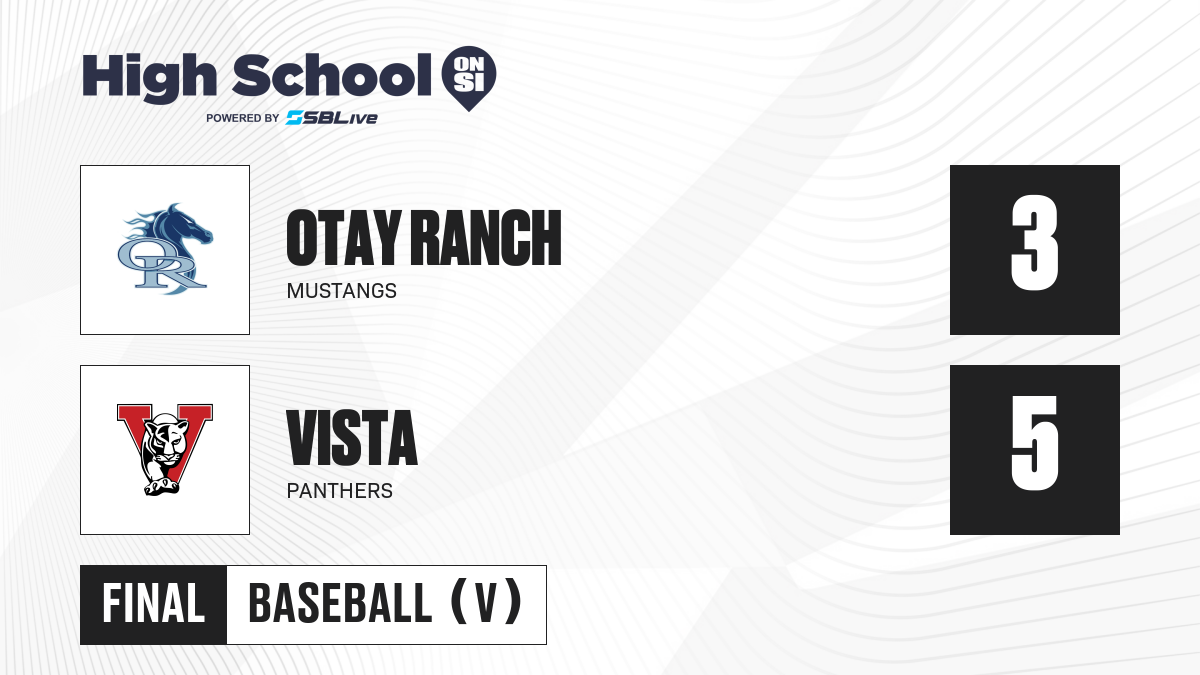 High School ON SI
POWERED BY SBLive

OR

OTAY RANCH
MUSTANGS

3

V

VISTA
PANTHERS

5

FINAL BASEBALL (V)